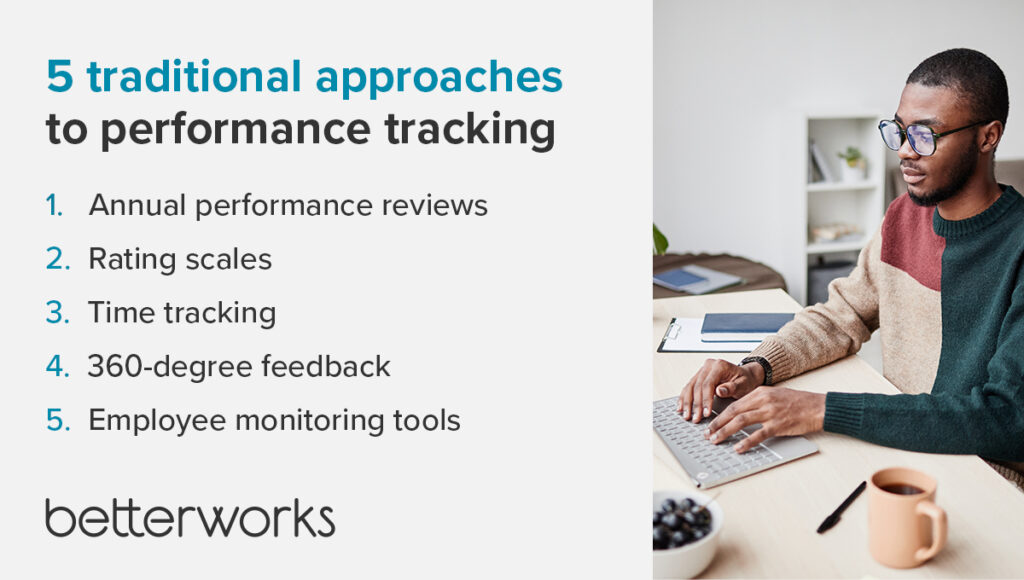 5 traditional approaches to performance tracking

1. Annual performance reviews
2. Rating scales
3. Time tracking
4. 360-degree feedback
5. Employee monitoring tools

betterworks